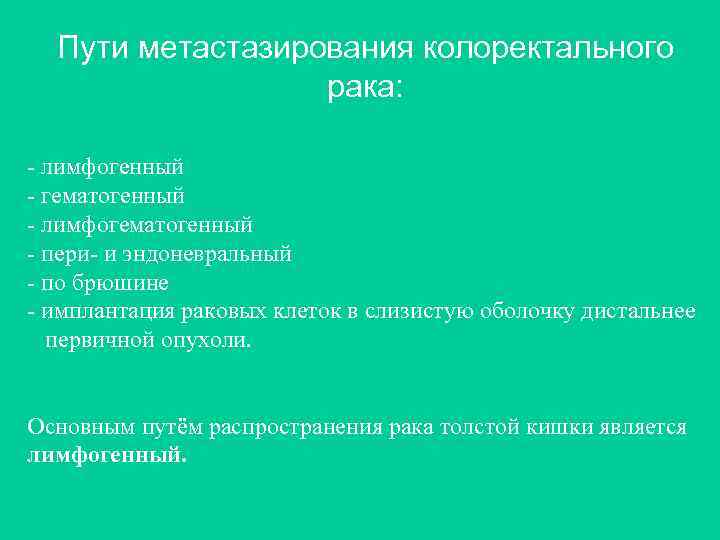 Пути метастазирования колоректального рака:

- лимфогенный
- гематогенный
- лимфогематогенный
- пери- и эндоневральный
- по брюшине
- имплантация раковых клеток в слизистую оболочку дистальнее первичной опухоли.

Основным путём распространения рака толстой кишки является **лимфогенный.**